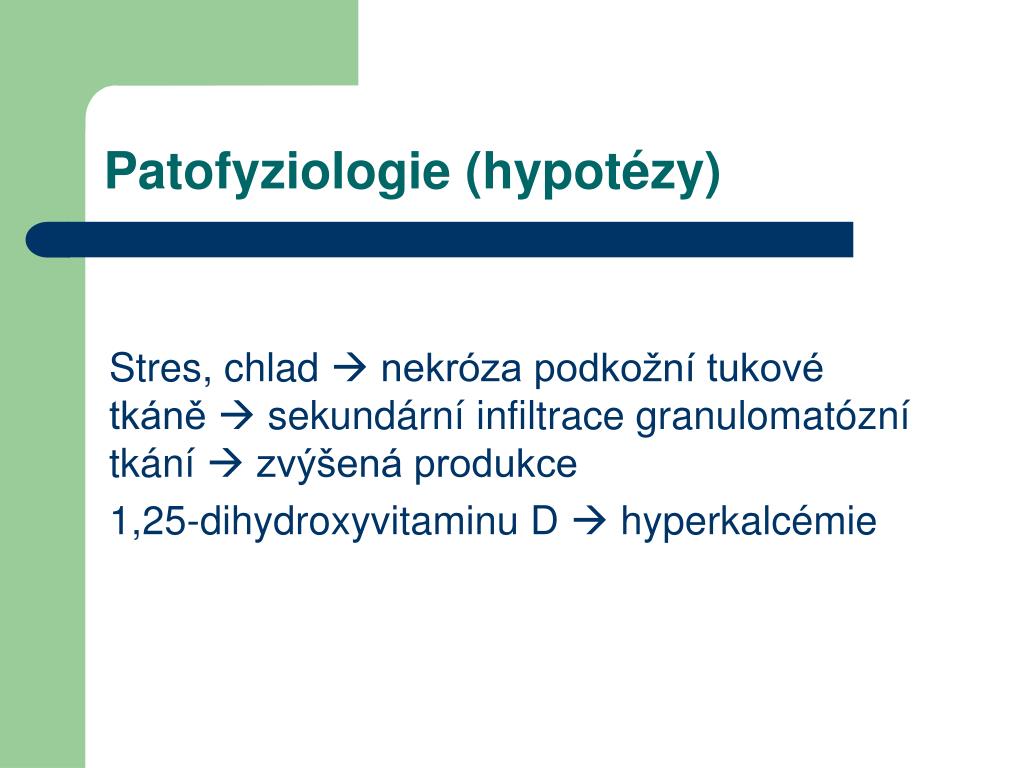 Patofyziologie (hypotézy)

Stres, chlad → nekróza podkožní tukové tkáně → sekundární infiltrace granulomatózní tkání → zvýšená produkce

1,25-dihydroxyvitaminu D → hyperkalcémie